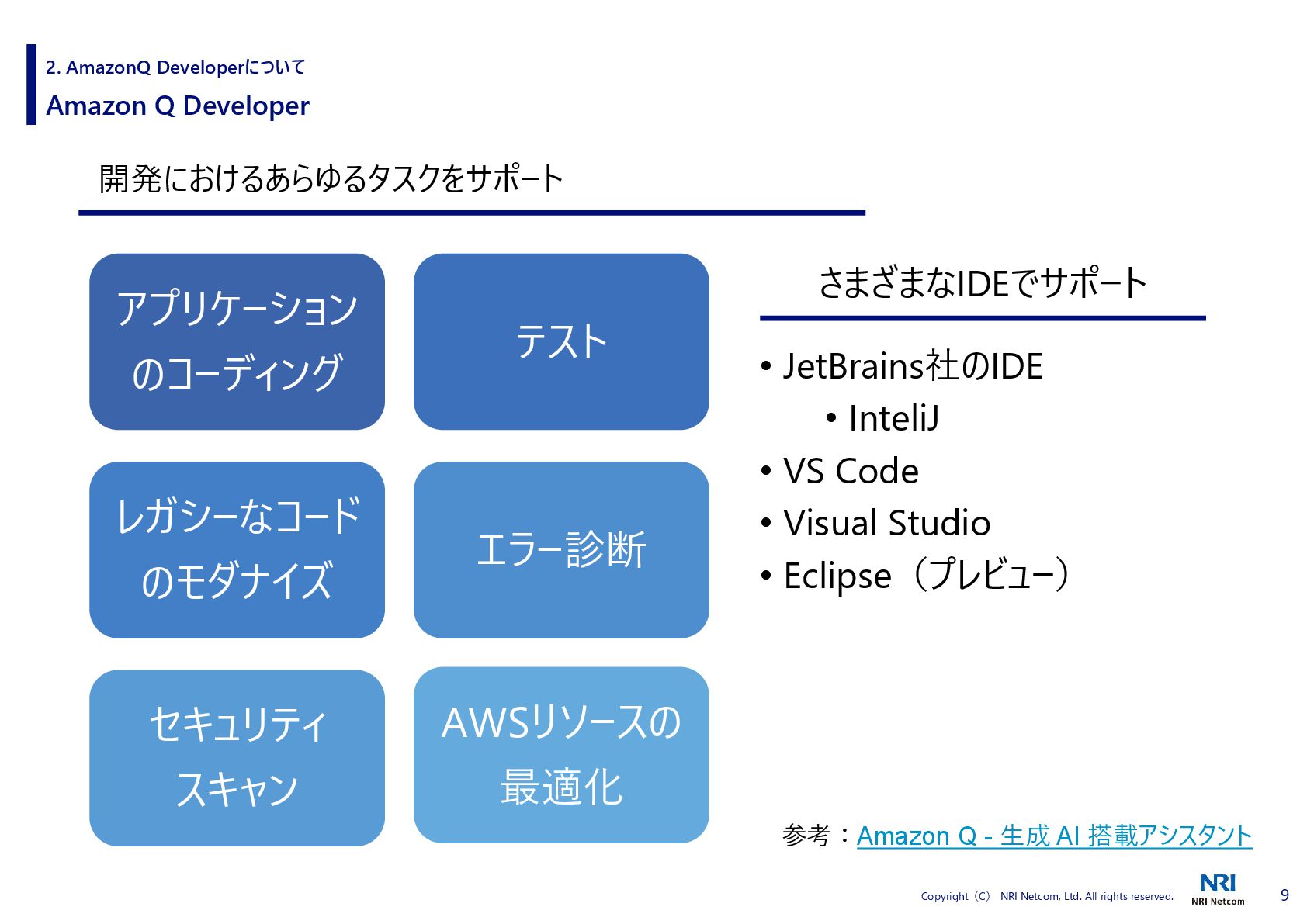 2. AmazonQ Developerについて

Amazon Q Developer

開発におけるあらゆるタスクをサポート

アプリケーションのコーディング

テスト

レガシーなコードのモダナイズ

エラー診断

セキュリティスキャン

AWSリソースの最適化

さまざまなIDEでサポート

• JetBrains社のIDE
  • InteliJ
• VS Code
• Visual Studio
• Eclipse（プレビュー）

参考：Amazon Q - 生成 AI 搭載アシスタント

Copyright（C） NRI Netcom, Ltd. All rights reserved.

NRI
NRI Netcom

9